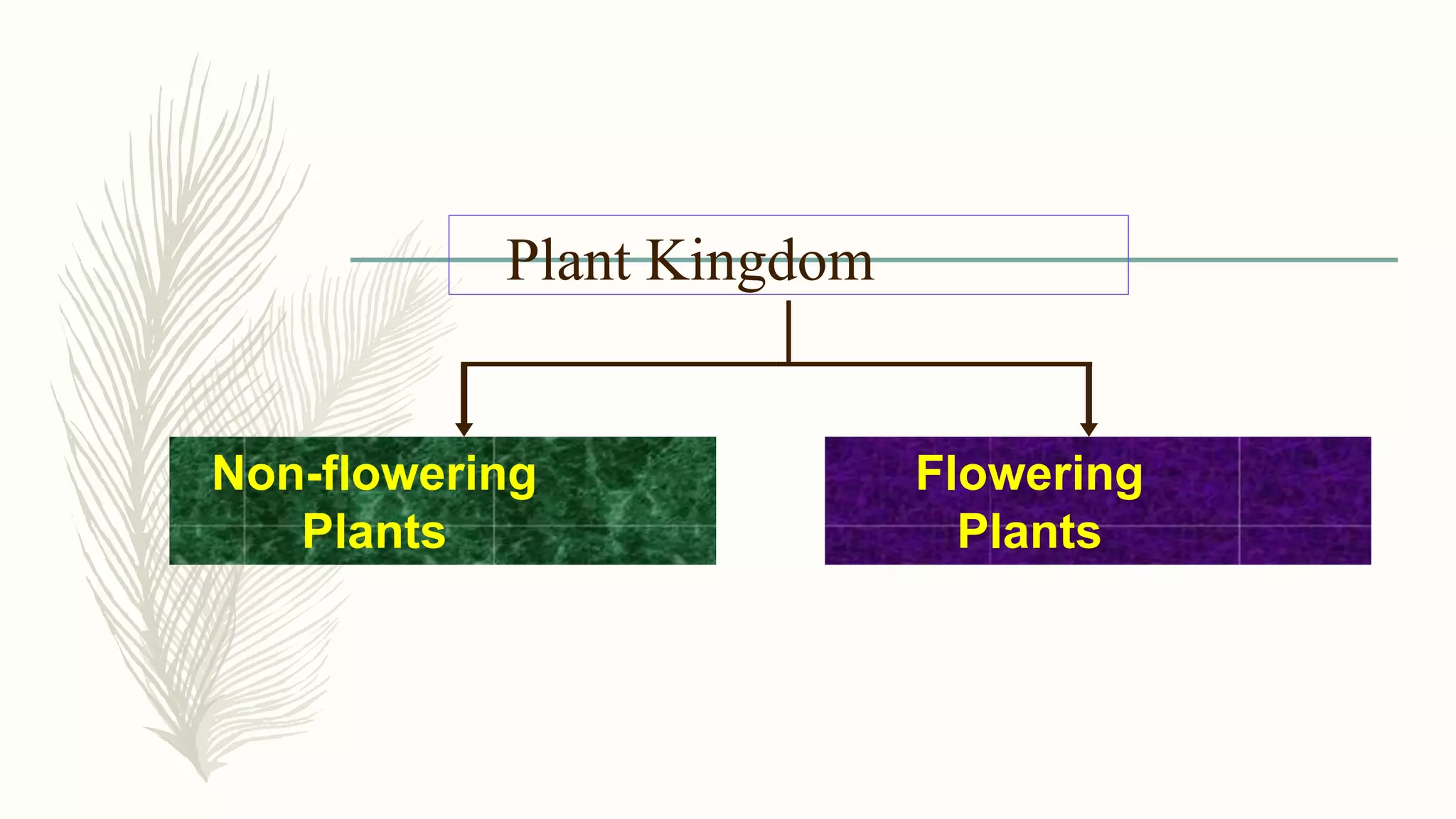 Plant Kingdom

Non-flowering Plants

Flowering Plants